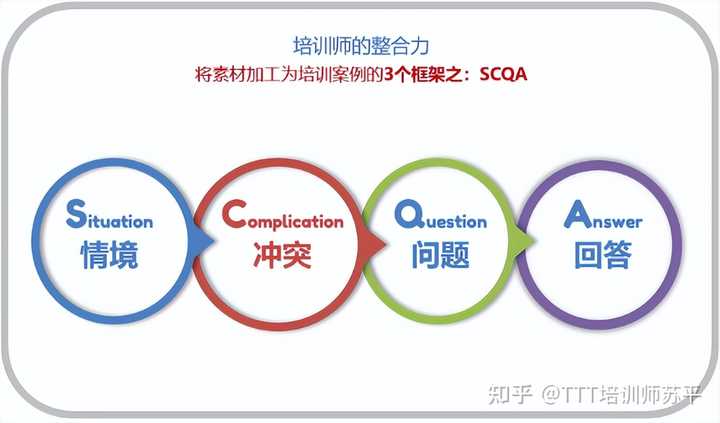 培训师的整合力
将素材加工为培训案例的3个框架之：SCQA

Situation
情境

Complication
冲突

Question
问题

Answer
回答

知乎 @TTT培训师苏平